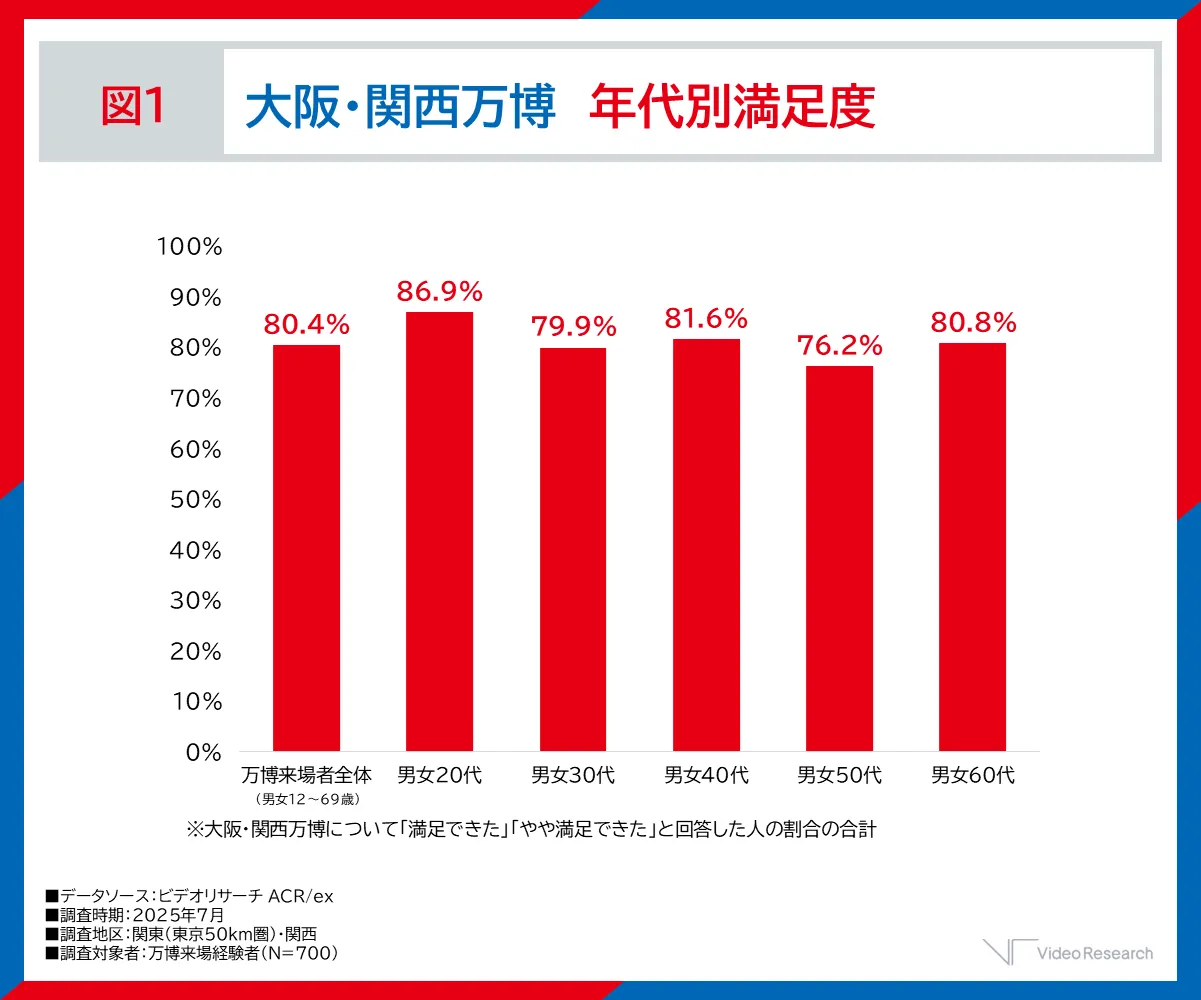 図1 大阪・関西万博 年代別満足度

100%
90%
80%
70%
60%
50%
40%
30%
20%
10%
0%

80.4%
86.9%
79.9%
81.6%
76.2%
80.8%

万博来場者全体 (男女12～69歳)
男女20代
男女30代
男女40代
男女50代
男女60代

※大阪・関西万博について「満足できた」「やや満足できた」と回答した人の割合の合計

■データソース：ビデオリサーチ ACR/ex
■調査時期：2025年7月
■調査地区：関東(東京50km圏)・関西
■調査対象者：万博来場経験者(N=700)

Video Research